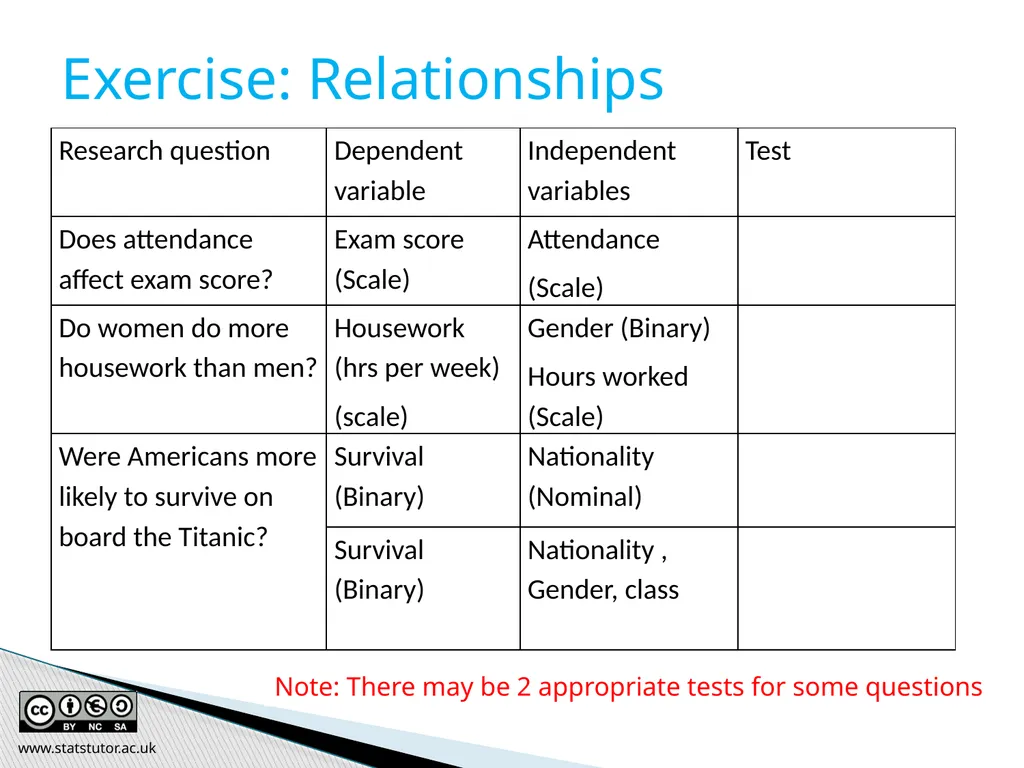 Exercise: Relationships

| Research question | Dependent variable | Independent variables | Test |
|---|---|---|---|
| Does attendance affect exam score? | Exam score (Scale) | Attendance (Scale) | |
| Do women do more housework than men? | Housework (hrs per week) (scale) | Gender (Binary) Hours worked (Scale) | |
| Were Americans more likely to survive on board the Titanic? | Survival (Binary) | Nationality (Nominal) | |
| | Survival (Binary) | Nationality , Gender, class | |

Note: There may be 2 appropriate tests for some questions

BY NC SA

www.statstutor.ac.uk